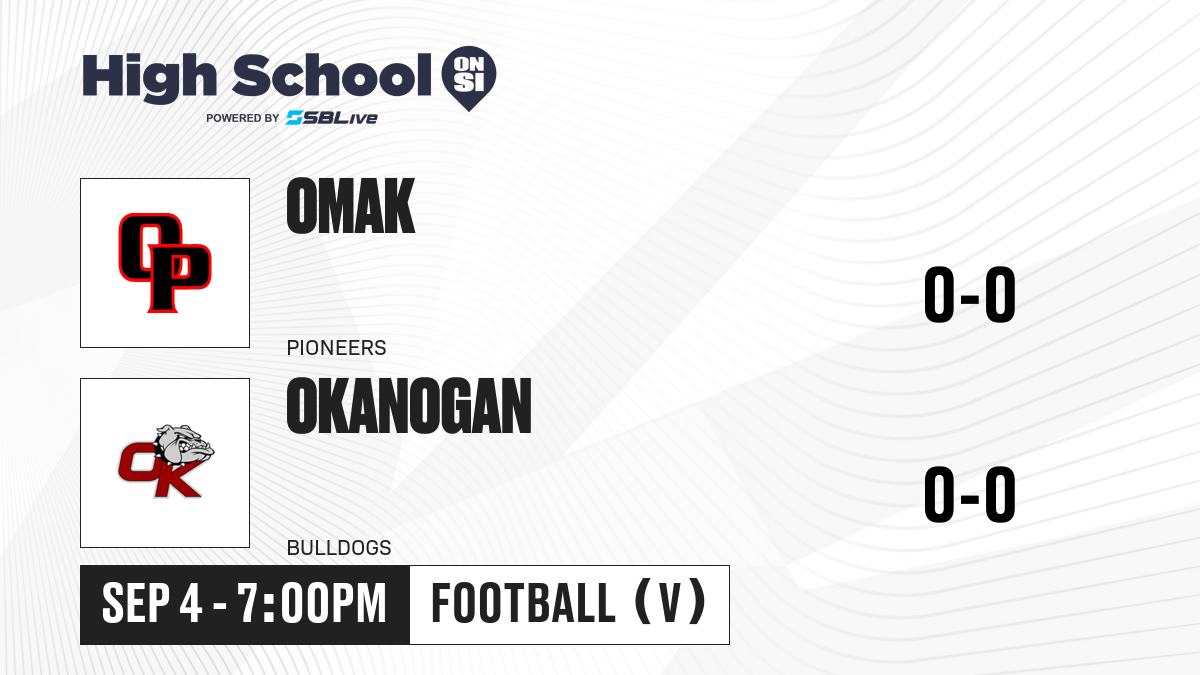 High School ON SI
POWERED BY SBLive

OP

OMAK

PIONEERS

0-0

OK

OKANOGAN

BULLDOGS

0-0

SEP 4 - 7:00PM

FOOTBALL (V)